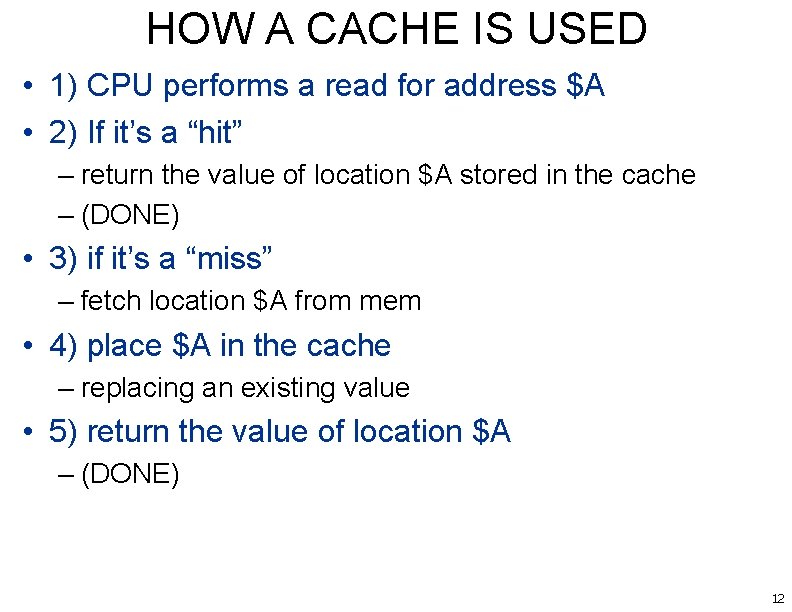 HOW A CACHE IS USED

• 1) CPU performs a read for address \$A

• 2) If it’s a “hit”

– return the value of location \$A stored in the cache

– (DONE)

• 3) if it’s a “miss”

– fetch location \$A from mem

• 4) place \$A in the cache

– replacing an existing value

• 5) return the value of location \$A

– (DONE)

12